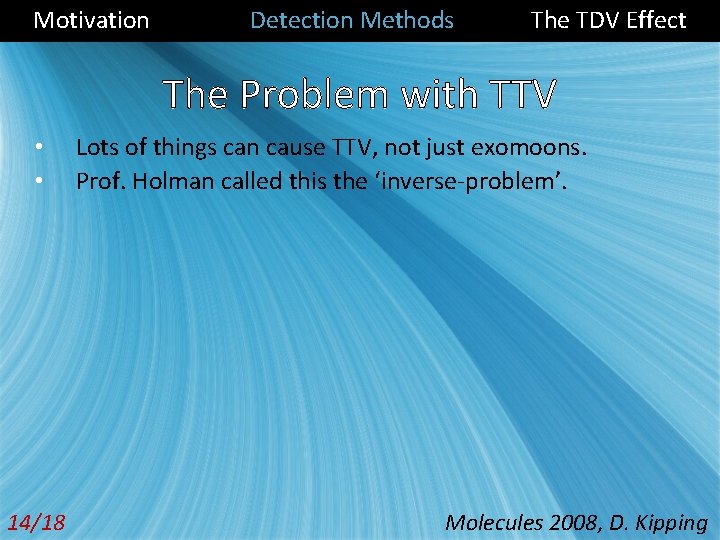 Motivation Detection Methods The TDV Effect

The Problem with TTV

• Lots of things can cause TTV, not just exomoons.
• Prof. Holman called this the ‘inverse-problem’.

14/18

Molecules 2008, D. Kipping